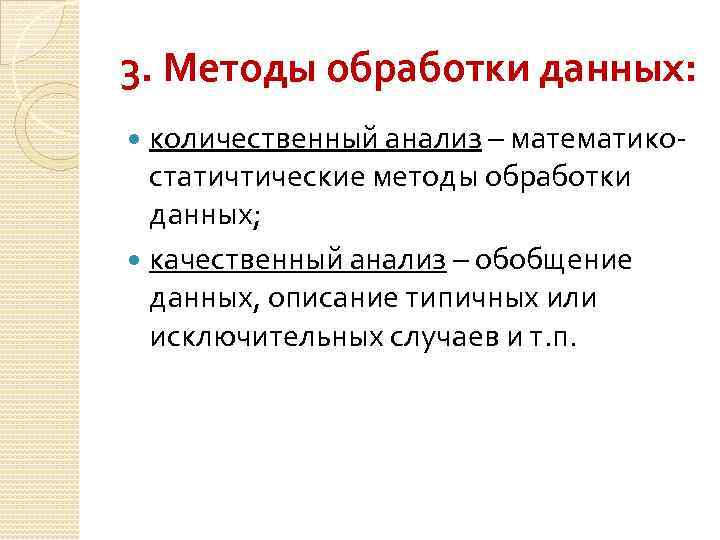 3. Методы обработки данных:

количественный анализ – математико-статичтические методы обработки данных;

качественный анализ – обобщение данных, описание типичных или исключительных случаев и т.п.